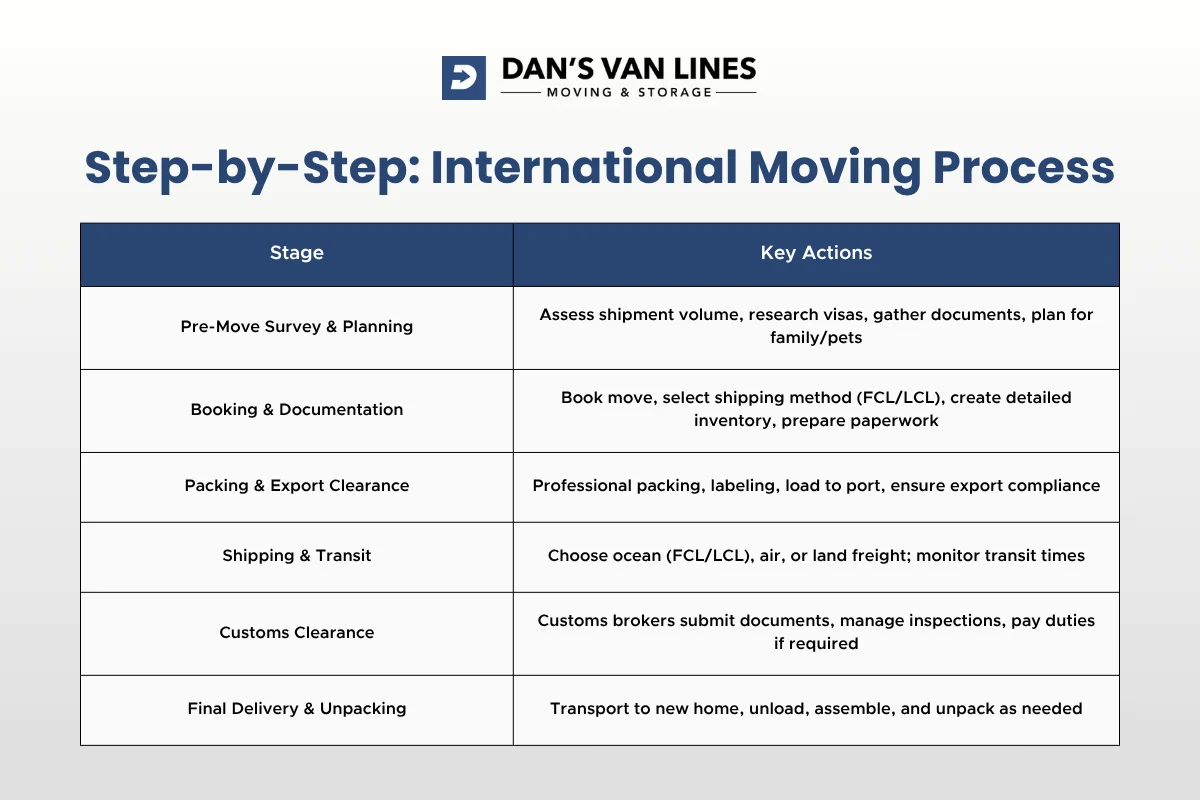 DAN'S VAN LINES
MOVING & STORAGE

Step-by-Step: International Moving Process

| Stage | Key Actions |
|---|---|
| Pre-Move Survey & Planning | Assess shipment volume, research visas, gather documents, plan for family/pets |
| Booking & Documentation | Book move, select shipping method (FCL/LCL), create detailed inventory, prepare paperwork |
| Packing & Export Clearance | Professional packing, labeling, load to port, ensure export compliance |
| Shipping & Transit | Choose ocean (FCL/LCL), air, or land freight; monitor transit times |
| Customs Clearance | Customs brokers submit documents, manage inspections, pay duties if required |
| Final Delivery & Unpacking | Transport to new home, unload, assemble, and unpack as needed |